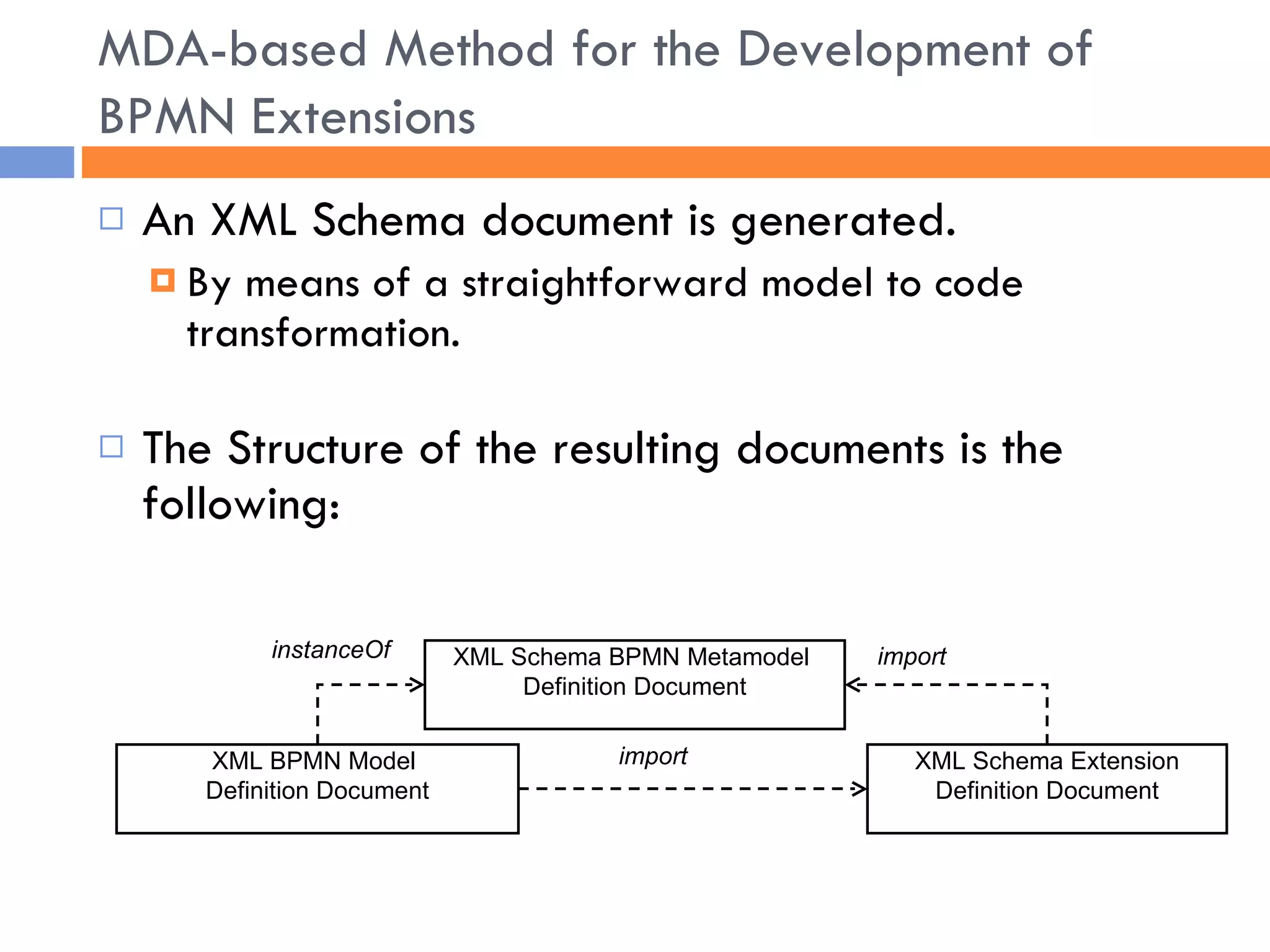 MDA-based Method for the Development of BPMN Extensions

An XML Schema document is generated.

By means of a straightforward model to code transformation.

The Structure of the resulting documents is the following:

instanceOf

XML Schema BPMN Metamodel Definition Document

import

XML BPMN Model Definition Document

import

XML Schema Extension Definition Document